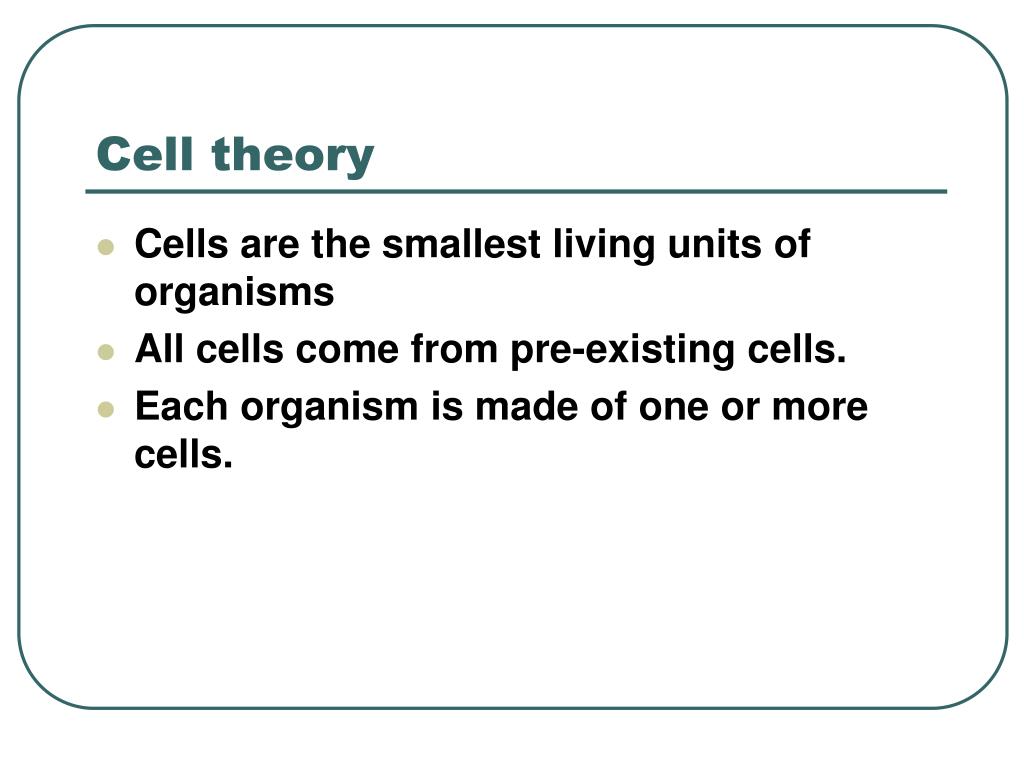 Cell theory

- Cells are the smallest living units of organisms
- All cells come from pre-existing cells.
- Each organism is made of one or more cells.